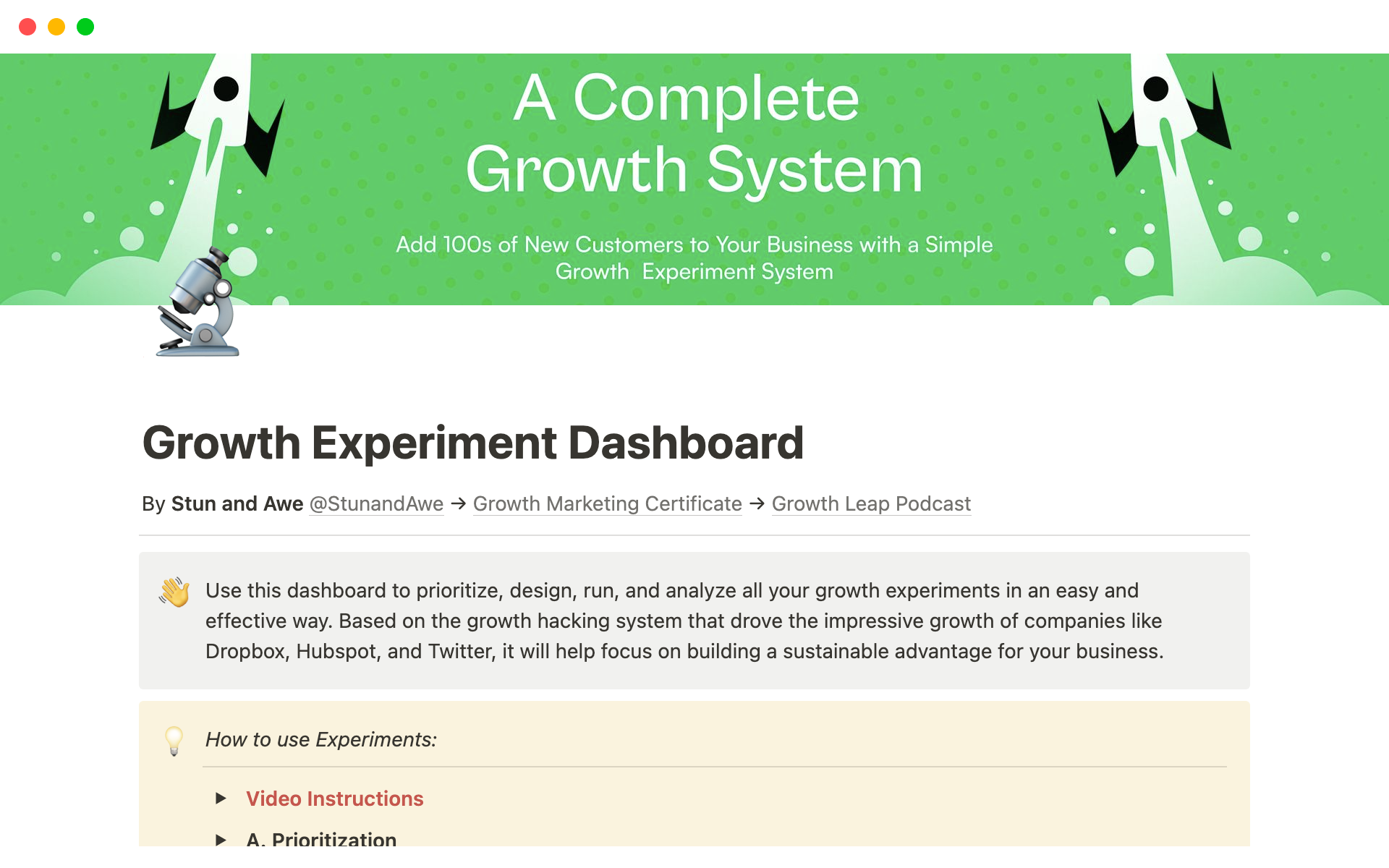 A Complete Growth System

Add 100s of New Customers to Your Business with a Simple Growth Experiment System

Growth Experiment Dashboard

By Stun and Awe @StunandAwe → Growth Marketing Certificate → Growth Leap Podcast

Use this dashboard to prioritize, design, run, and analyze all your growth experiments in an easy and effective way. Based on the growth hacking system that drove the impressive growth of companies like Dropbox, Hubspot, and Twitter, it will help focus on building a sustainable advantage for your business.

How to use Experiments:

Video Instructions

A. Prioritization